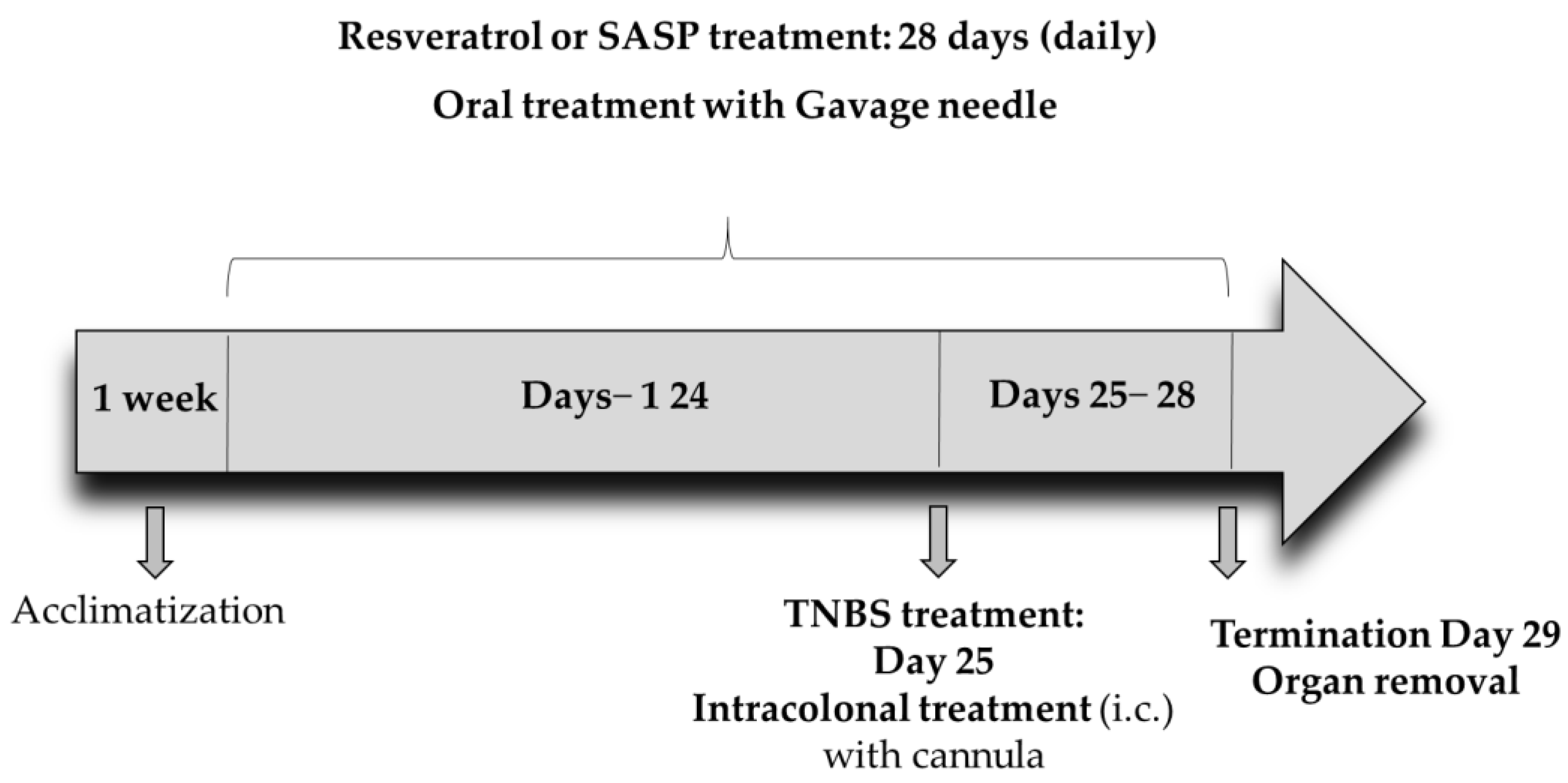 Resveratrol or SASP treatment: 28 days (daily)

Oral treatment with Gavage needle

1 week

Days– 1 24

Days 25– 28

Acclimatization

TNBS treatment:
Day 25
Intracolonal treatment (i.c.)
with cannula

Termination Day 29
Organ removal